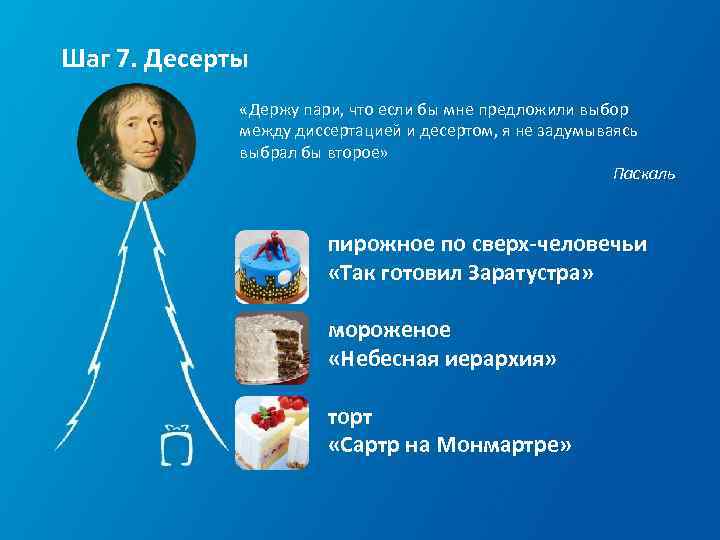 Шаг 7. Десерты

«Держу пари, что если бы мне предложили выбор между диссертацией и десертом, я не задумываясь выбрал бы второе»

Паскаль

пирожное по сверх-человечьи
«Так готовил Заратустра»

мороженое
«Небесная иерархия»

торт
«Сартр на Монмартре»